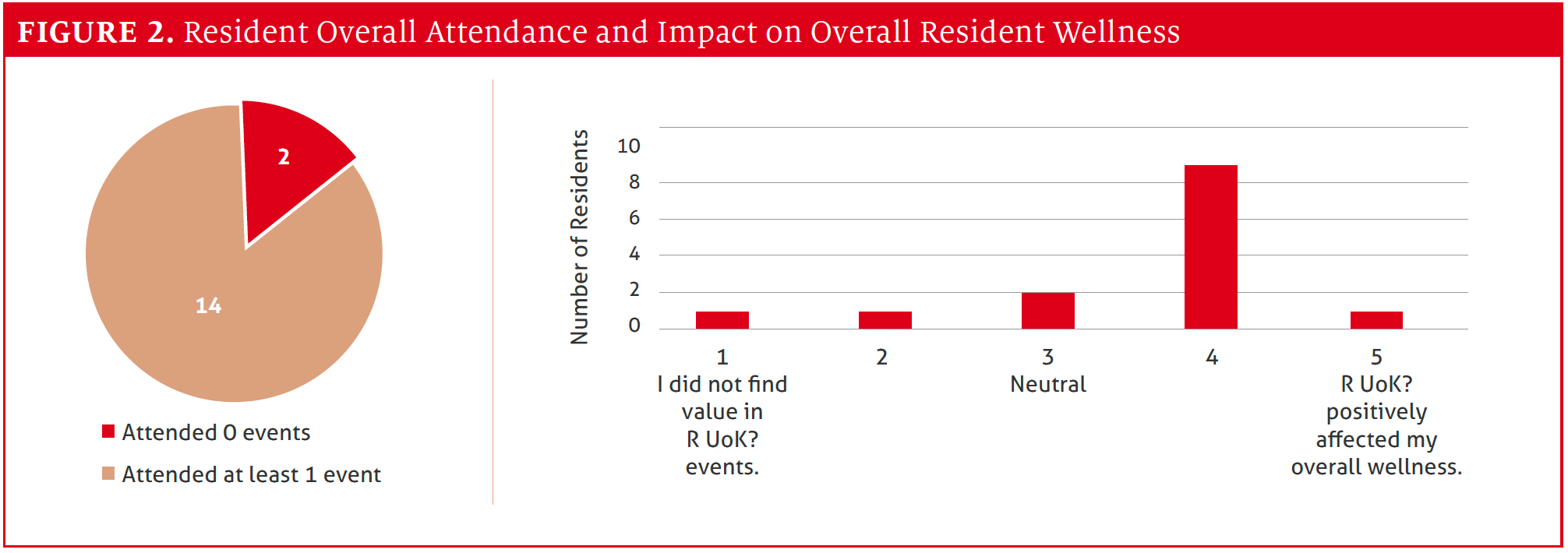 FIGURE 2. Resident Overall Attendance and Impact on Overall Resident Wellness

2

14

Attended 0 events

Attended at least 1 event

Number of Residents

10
8
6
4
2
0

1
I did not find value in R UoK? events.

2

3
Neutral

4

5
R UoK? positively affected my overall wellness.